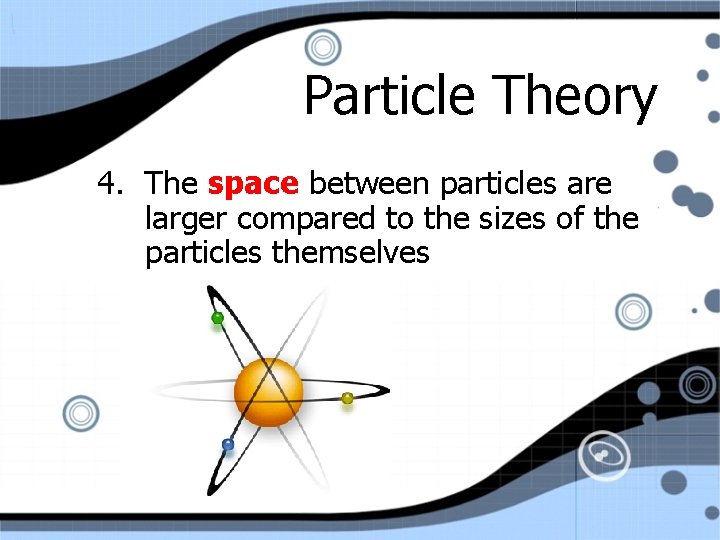 Particle Theory

4. The space between particles are larger compared to the sizes of the particles themselves